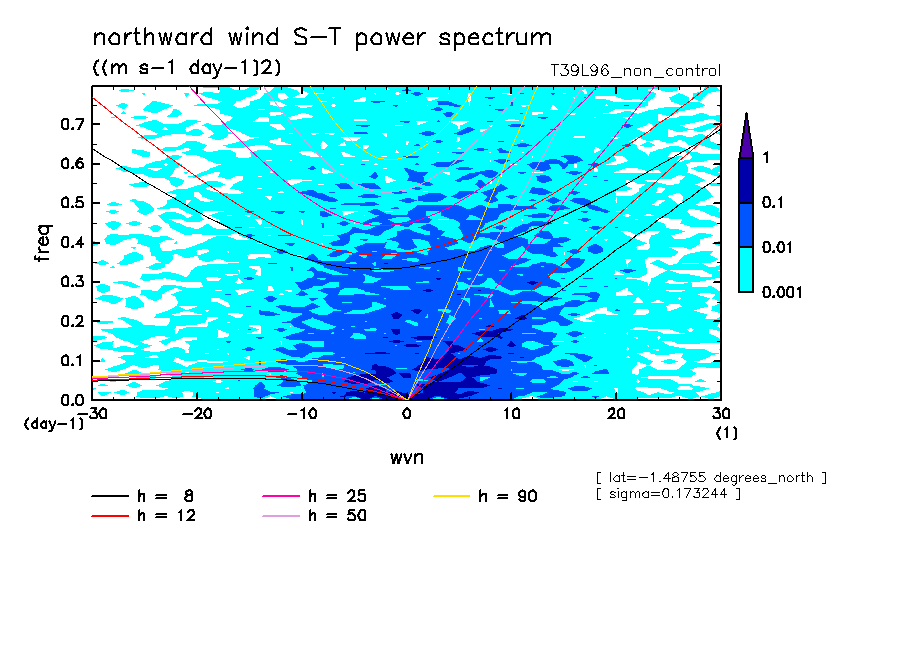 northward wind S−T power spectrum
((m s−1 day−1)2)
T39L96_non_control

freq
0.7
0.6
0.5
0.4
0.3
0.2
0.1
0.0
(day−1)
−30
−20
−10
0
10
20
30
(1)
wvn

1
0.1
0.01
0.001

[ lat=−1.48755 degrees_north ]
[ sigma=0.173244 ]

h = 8
h = 12
h = 25
h = 50
h = 90